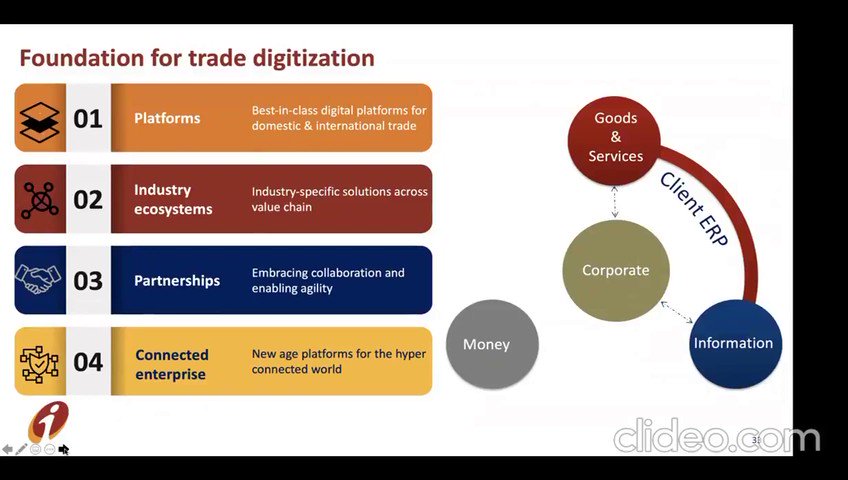 Foundation for trade digitization

01 Platforms Best-in-class digital platforms for domestic & international trade

02 Industry ecosystems Industry-specific solutions across value chain

03 Partnerships Embracing collaboration and enabling agility

04 Connected enterprise New age platforms for the hyper connected world

Goods & Services

Client ERP

Corporate

Money

Information

clideo.com

31